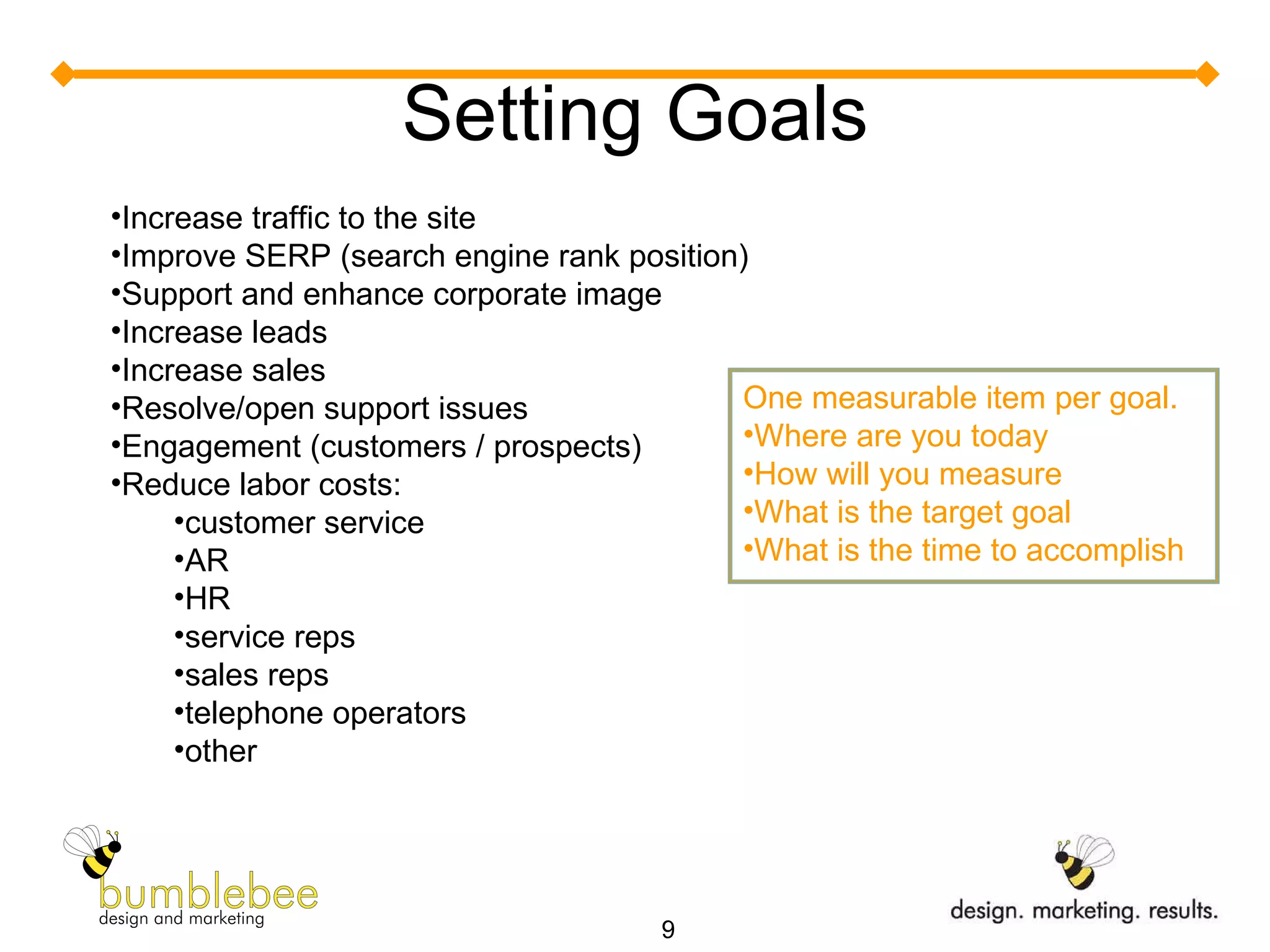 Setting Goals

•Increase traffic to the site
•Improve SERP (search engine rank position)
•Support and enhance corporate image
•Increase leads
•Increase sales
•Resolve/open support issues
•Engagement (customers / prospects)
•Reduce labor costs:
•customer service
•AR
•HR
•service reps
•sales reps
•telephone operators
•other

One measurable item per goal.
•Where are you today
•How will you measure
•What is the target goal
•What is the time to accomplish

bumblebee
design and marketing

9

design. marketing. results.